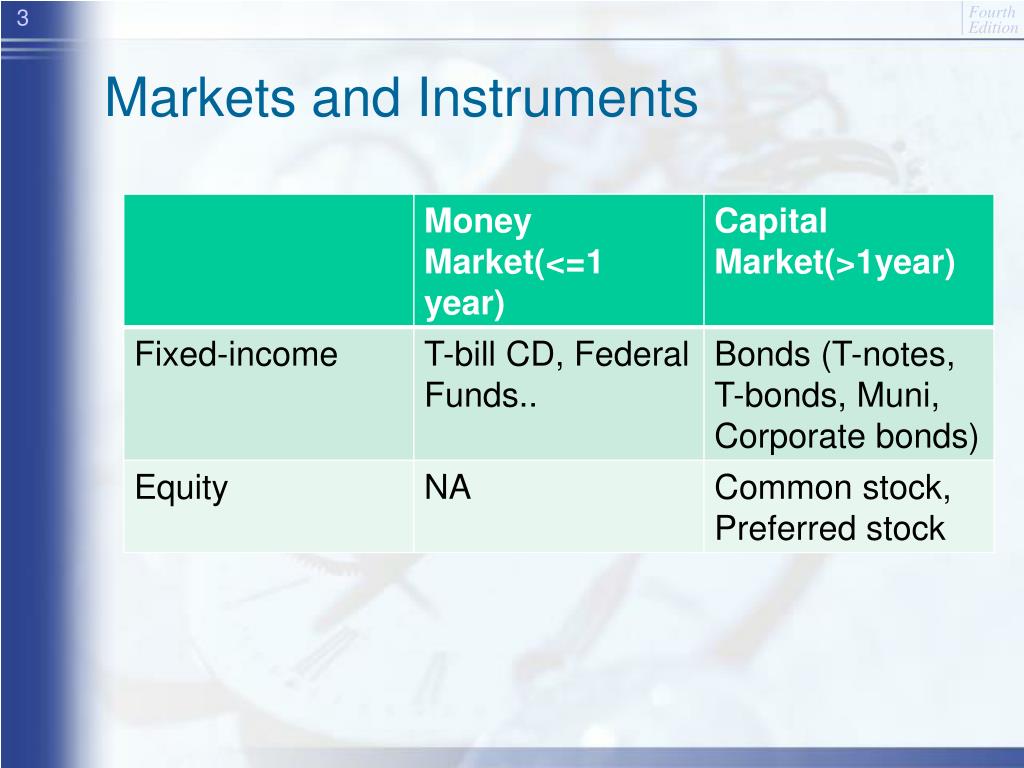 3

Fourth Edition

Markets and Instruments

| | Money Market(<=1 year) | Capital Market(>1year) |
|---|---|---|
| Fixed-income | T-bill CD, Federal Funds.. | Bonds (T-notes, T-bonds, Muni, Corporate bonds) |
| Equity | NA | Common stock, Preferred stock |